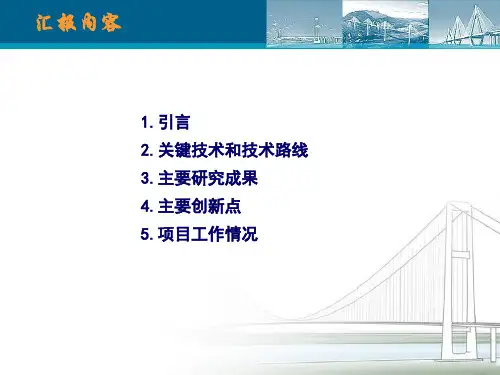 汇报内容

1. 引言
2. 关键技术和技术路线
3. 主要研究成果
4. 主要创新点
5. 项目工作情况